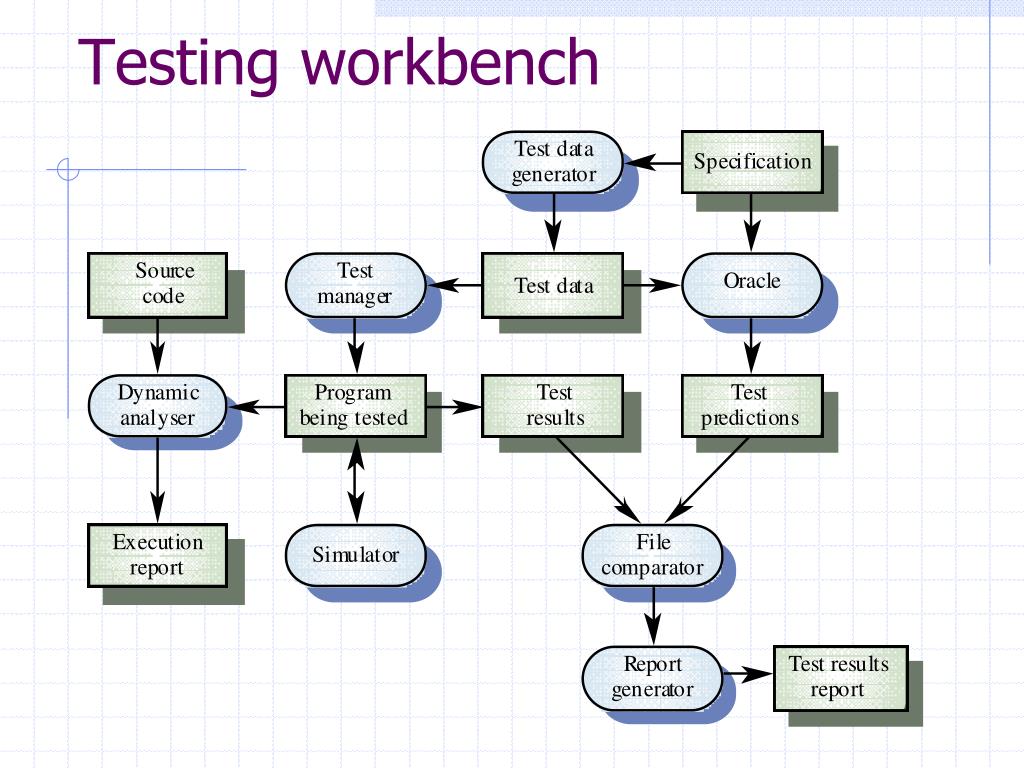 Testing workbench

Test data generator

Specification

Source code

Test manager

Test data

Oracle

Dynamic analyser

Program being tested

Test results

Test predictions

Execution report

Simulator

File comparator

Report generator

Test results report